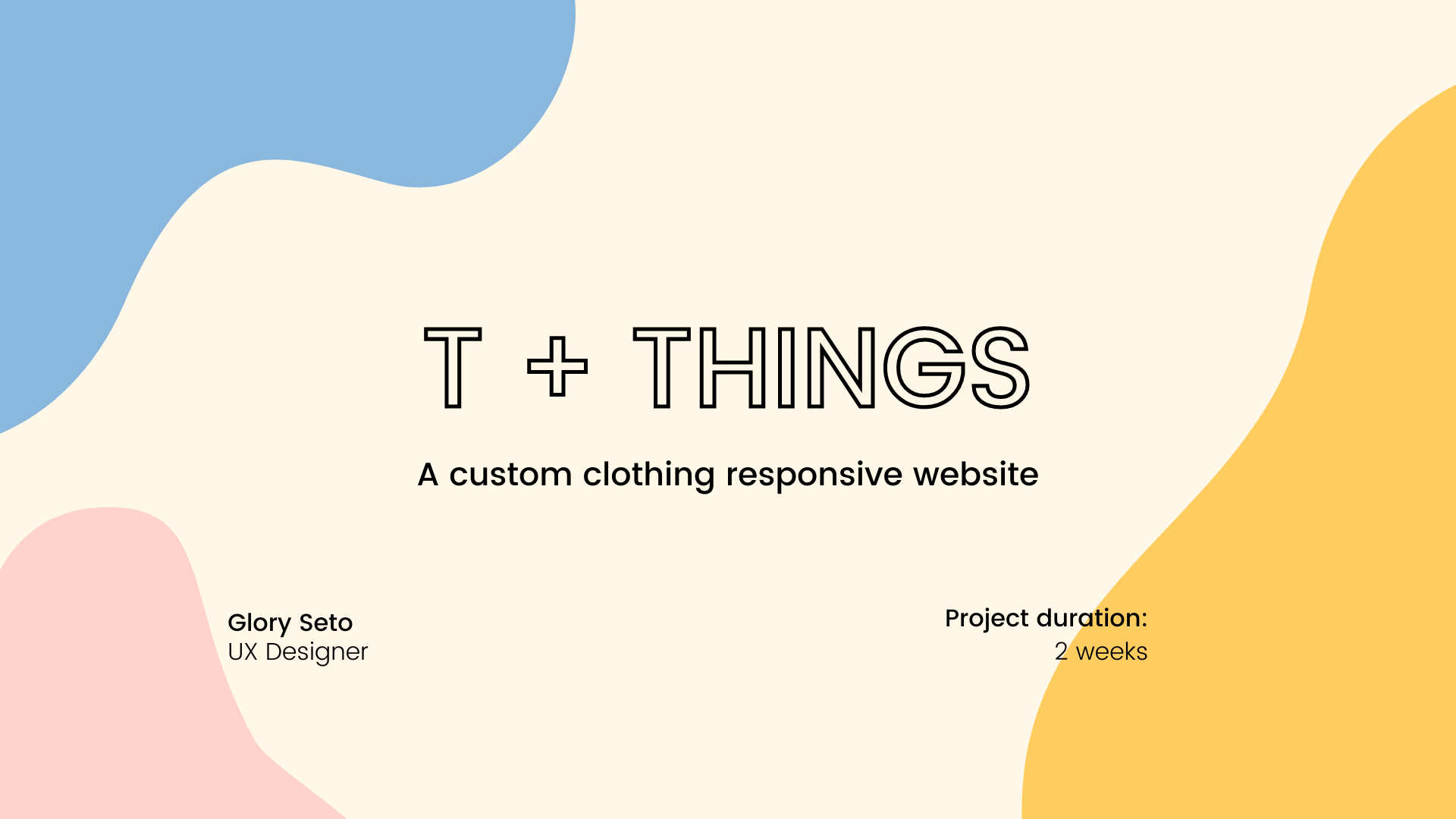 T + THINGS

A custom clothing responsive website

Glory Seto
UX Designer

Project duration:
2 weeks